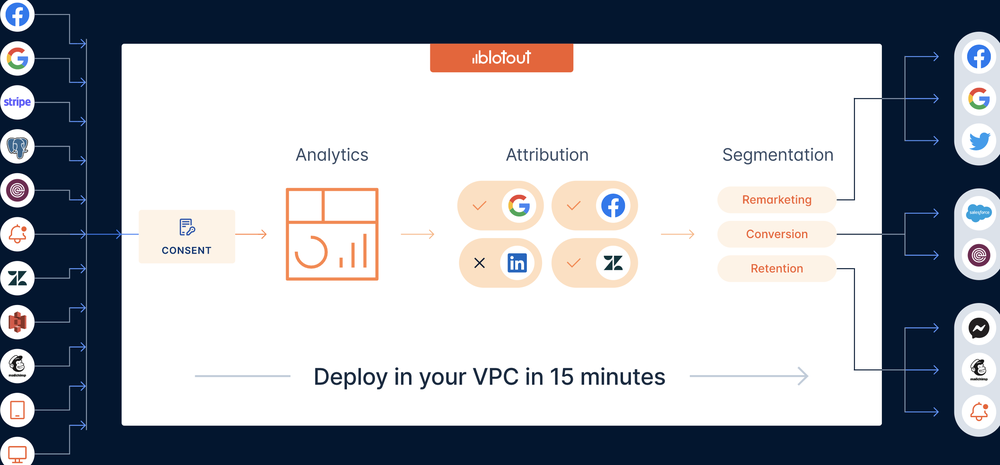 stripe

blotout

CONSENT

Analytics

Attribution

Segmentation

Remarketing

Conversion

Retention

salesforce

Deploy in your VPC in 15 minutes